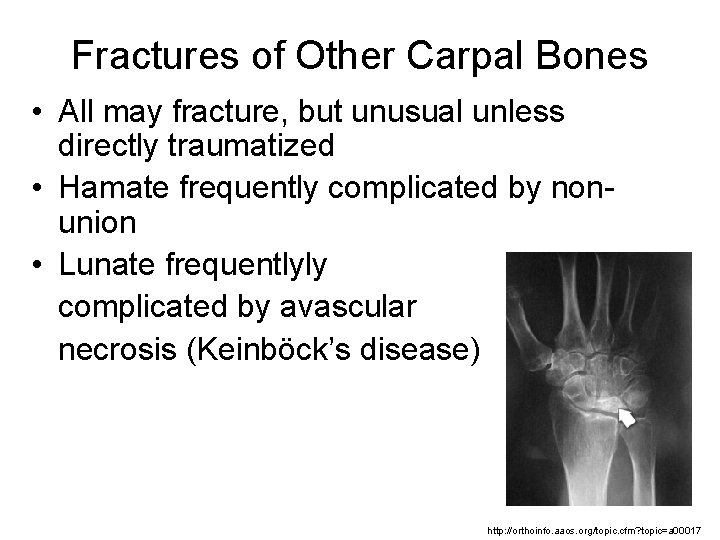 Fractures of Other Carpal Bones

• All may fracture, but unusual unless directly traumatized

• Hamate frequently complicated by non-union

• Lunate frequentlyly complicated by avascular necrosis (Keinböck's disease)

http://orthoinfo.aaos.org/topic.cfm?topic=a00017